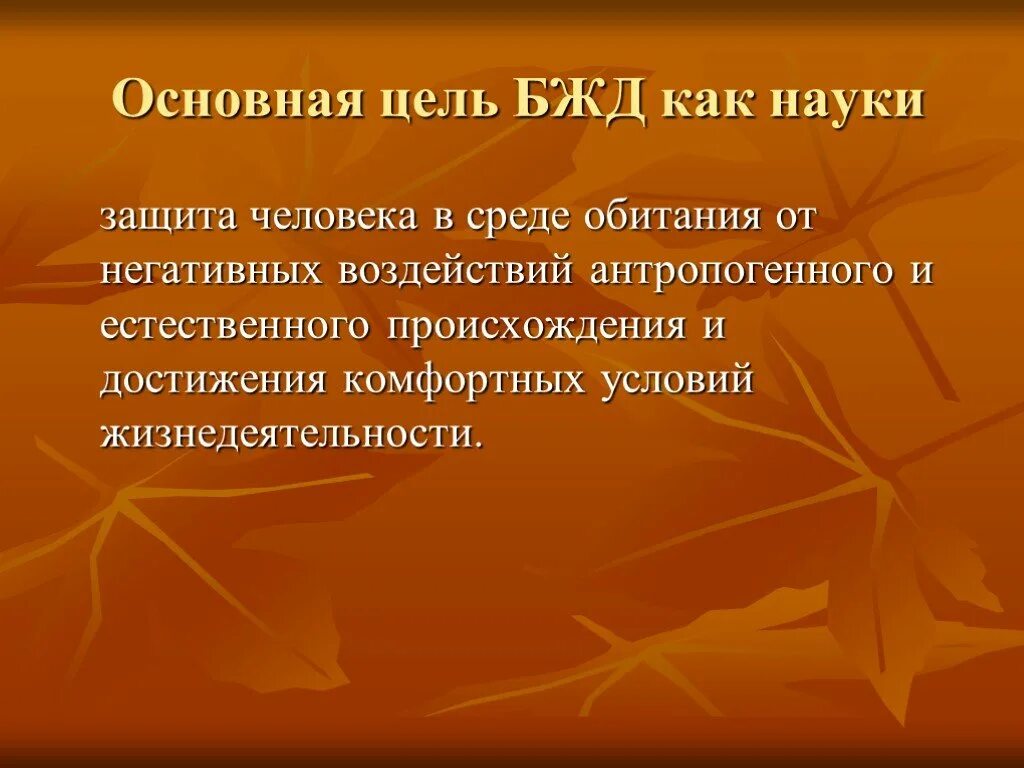 Основная цель БЖД как науки

защита человека в среде обитания от негативных воздействий антропогенного и естественного происхождения и достижения комфортных условий жизнедеятельности.